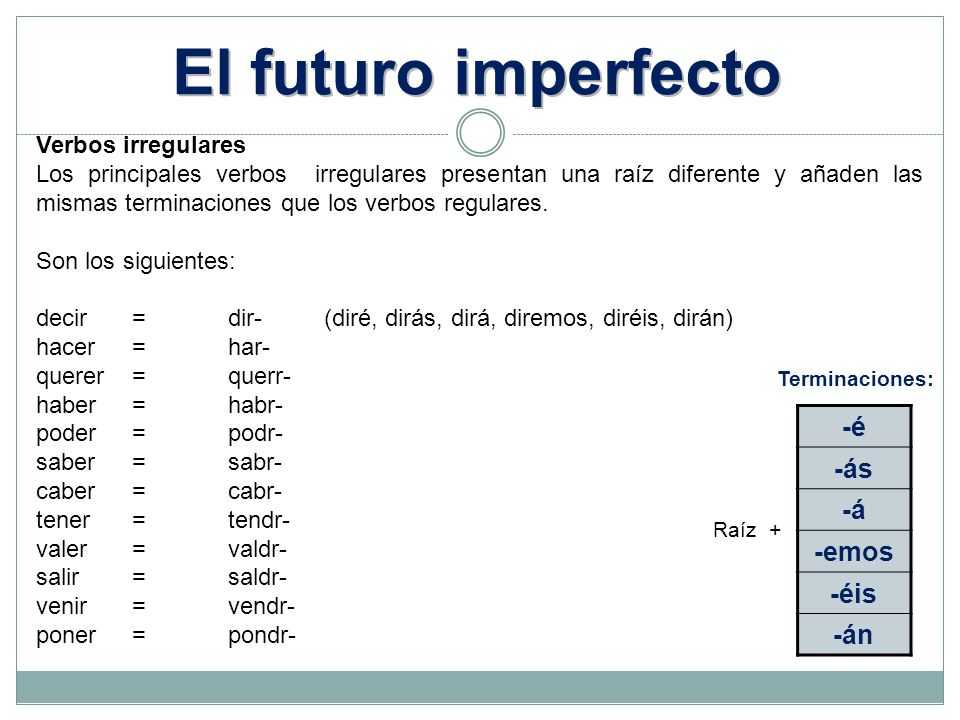 El futuro imperfecto

Verbos irregulares
Los principales verbos irregulares presentan una raíz diferente y añaden las mismas terminaciones que los verbos regulares.

Son los siguientes:

decir = dir- (diré, dirás, dirá, diremos, diréis, dirán)
hacer = har-
querer = querr-
haber = habr-
poder = podr-
saber = sabr-
caber = cabr-
tener = tendr-
valer = valdr-
salir = saldr-
venir = vendr-
poner = pondr-

Terminaciones:

Raíz +

| -é |
|---|
| -ás |
| -á |
| -emos |
| -éis |
| -án |